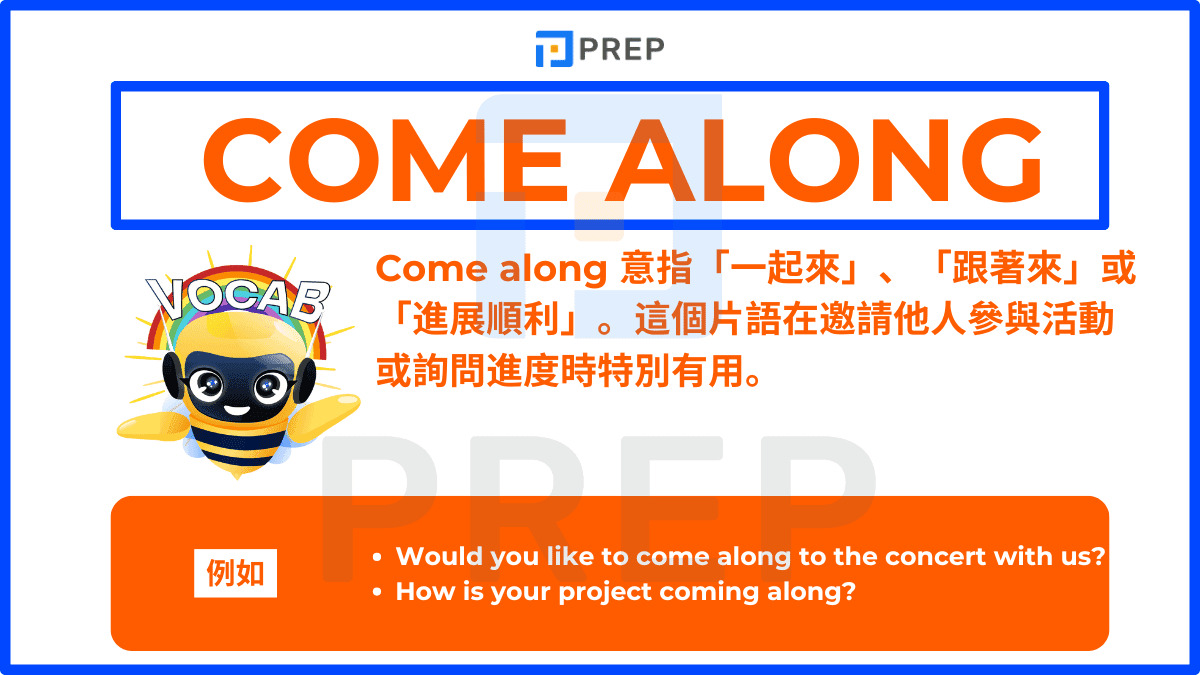 PREP

COME ALONG

VOCAB

Come along 意指「一起來」、「跟著來」或「進展順利」。這個片語在邀請他人參與活動或詢問進度時特別有用。

PREP

例如

• Would you like to come along to the concert with us?
• How is your project coming along?